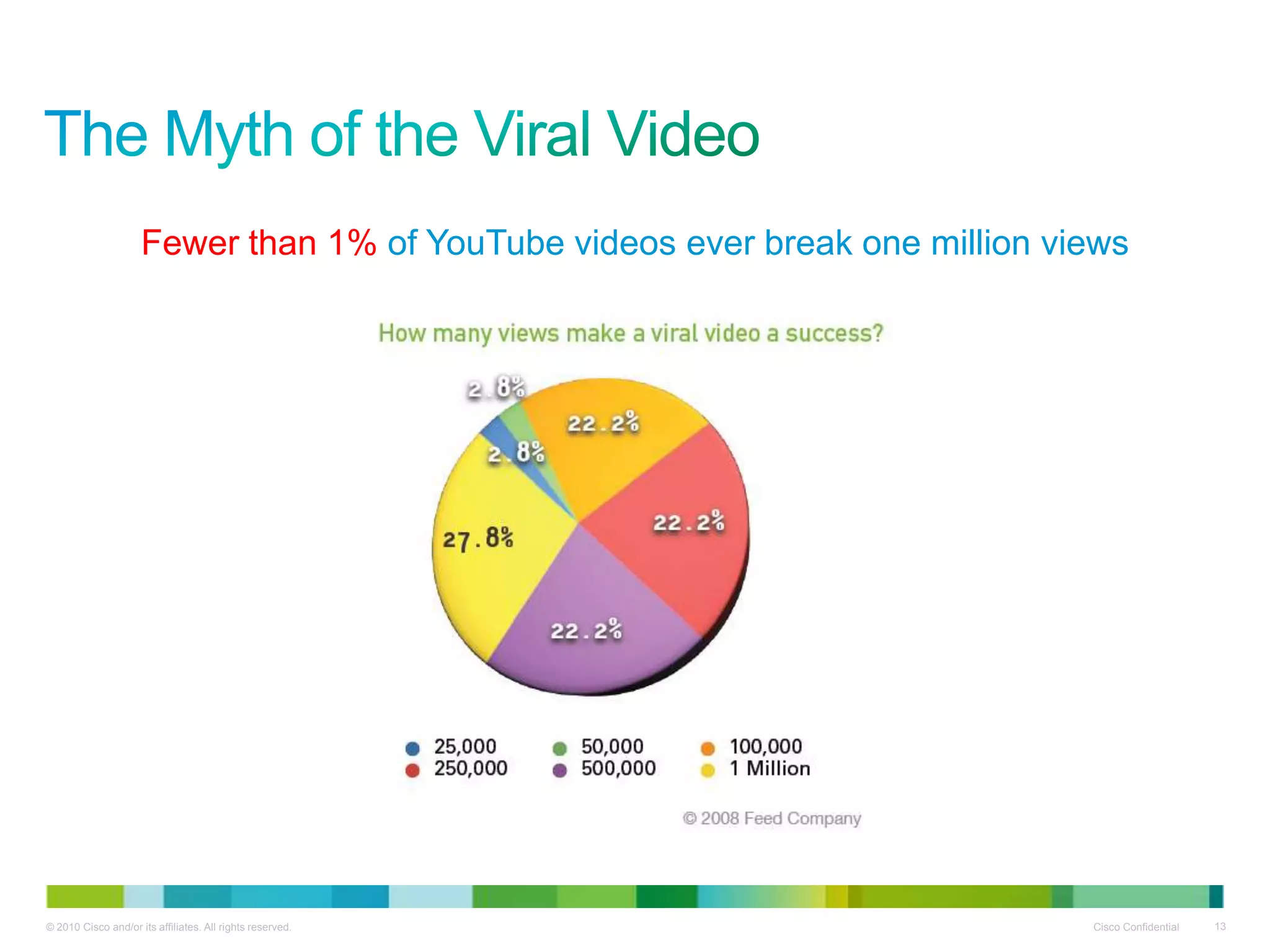 The Myth of the Viral Video

Fewer than 1% of YouTube videos ever break one million views

How many views make a viral video a success?

2.8%
22.2%
2.8%
22.2%
27.8%
22.2%

25,000
50,000
100,000
250,000
500,000
1 Million

© 2008 Feed Company

© 2010 Cisco and/or its affiliates. All rights reserved.

Cisco Confidential

13